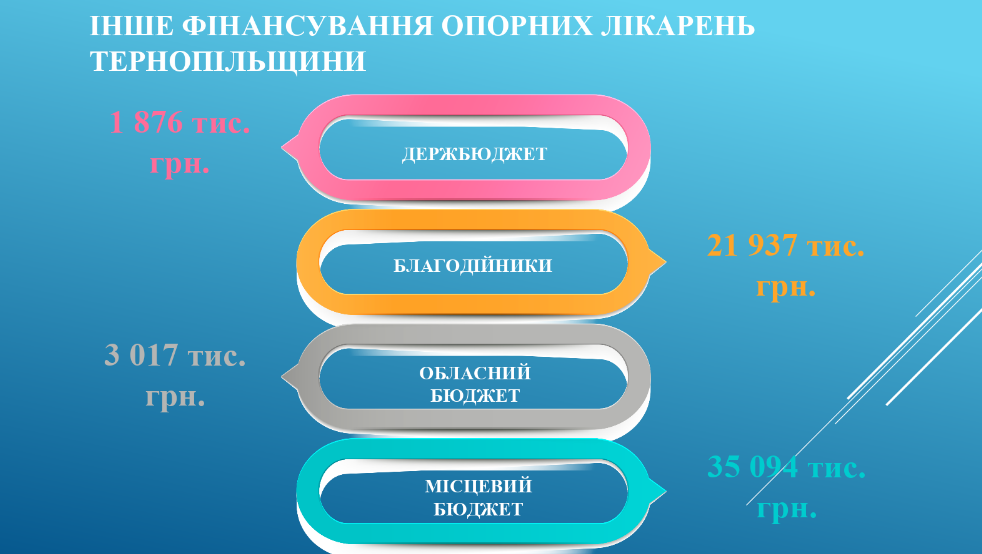 ІНШЕ ФІНАНСУВАННЯ ОПОРНИХ ЛІКАРЕНЬ ТЕРНОПІЛЬЩИНИ

1 876 тис. грн.

ДЕРЖБЮДЖЕТ

БЛАГОДІЙНИКИ

21 937 тис. грн.

3 017 тис. грн.

ОБЛАСНИЙ БЮДЖЕТ

МІСЦЕВИЙ БЮДЖЕТ

35 094 тис. грн.